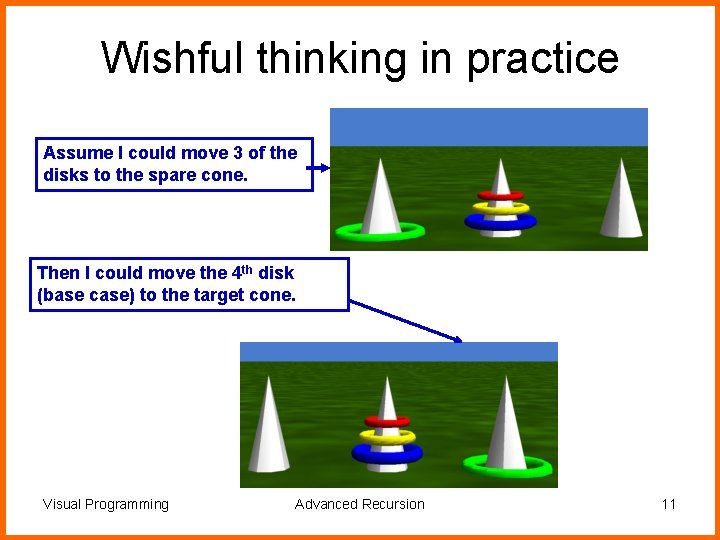 Wishful thinking in practice

Assume I could move 3 of the disks to the spare cone.

Then I could move the 4$^{th}$ disk (base case) to the target cone.

Visual Programming

Advanced Recursion

11